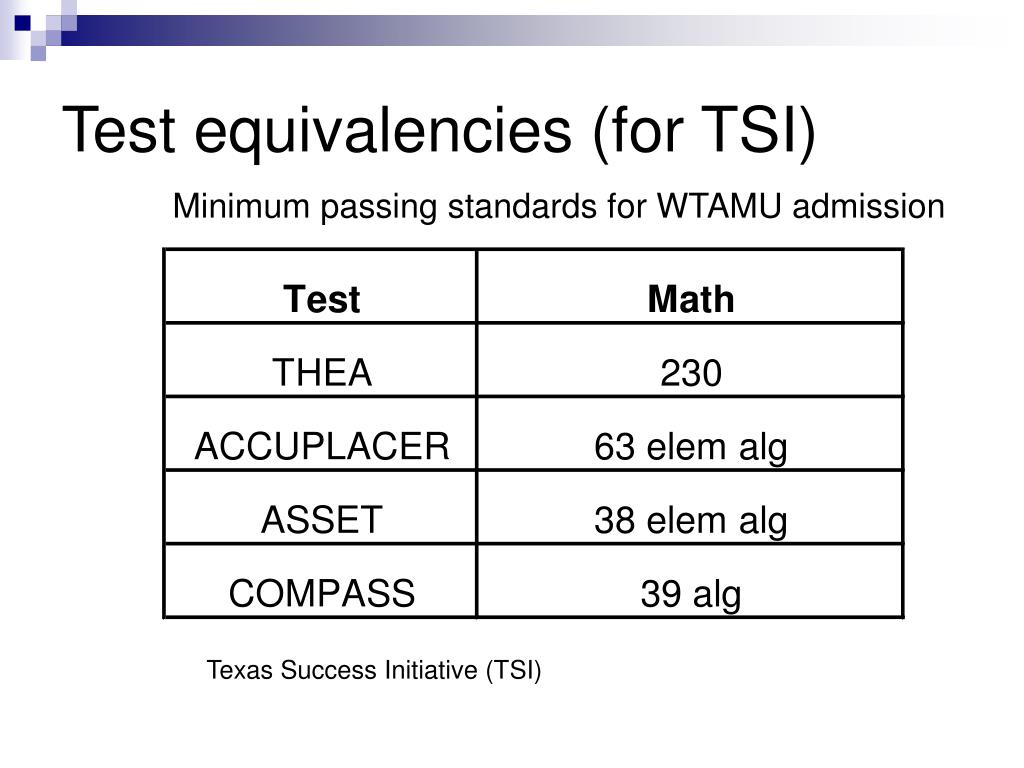 Test equivalencies (for TSI)

Minimum passing standards for WTAMU admission

| Test | Math |
|---|---|
| THEA | 230 |
| ACCUPLACER | 63 elem alg |
| ASSET | 38 elem alg |
| COMPASS | 39 alg |

Texas Success Initiative (TSI)